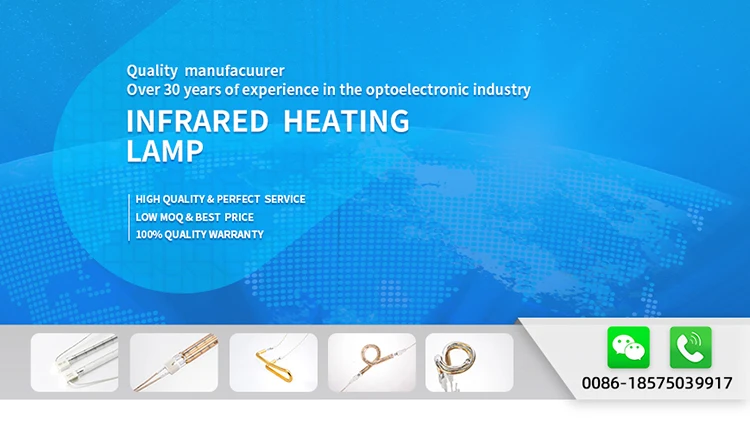 Quality manufacuurer
Over 30 years of experience in the optoelectronic industry

INFRARED HEATING LAMP

HIGH QUALITY & PERFECT SERVICE
LOW MOQ & BEST PRICE
100% QUALITY WARRANTY

0086-18575039917